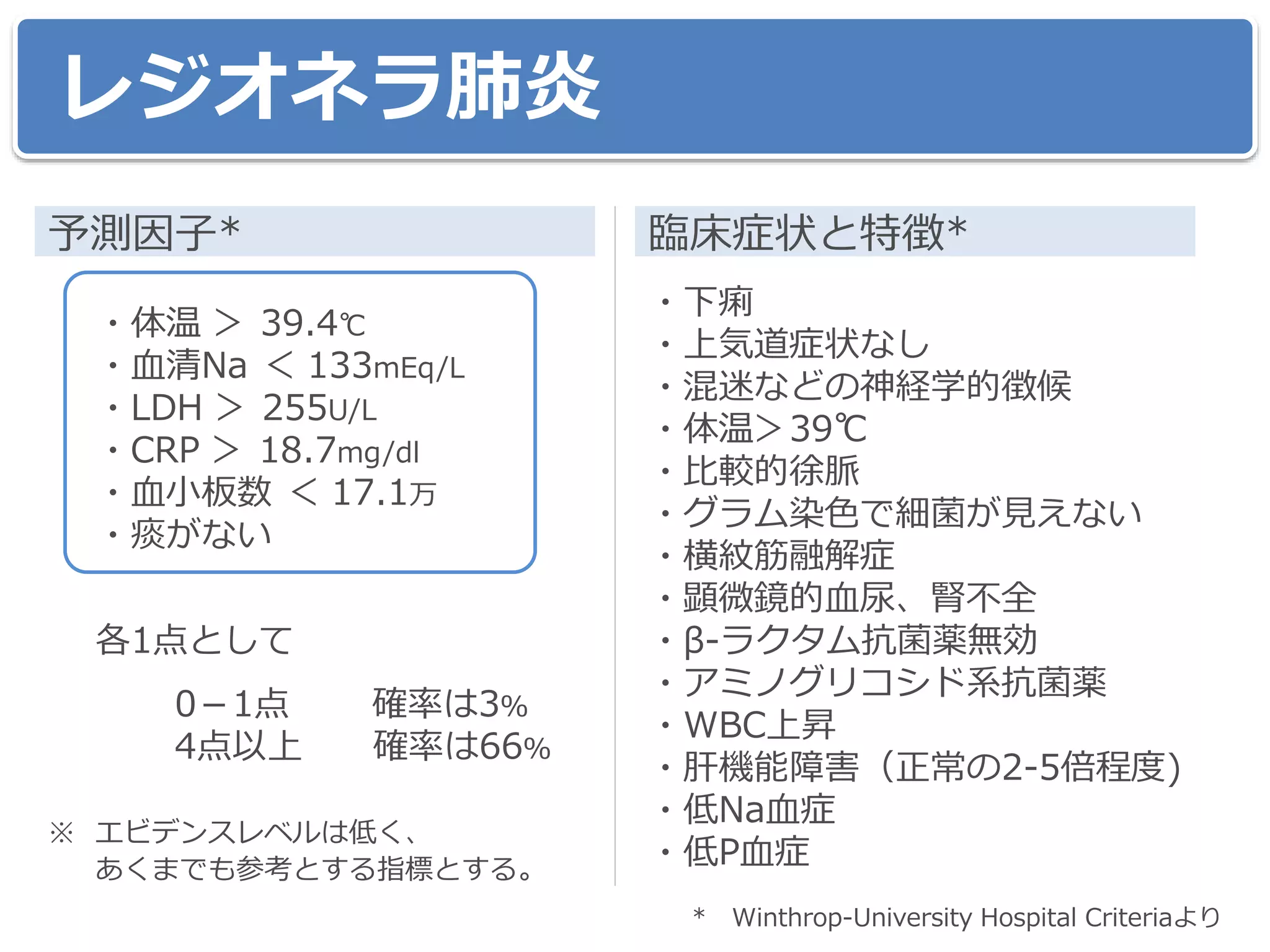 レジオネラ肺炎

予測因子*

・体温 ＞ 39.4℃
・血清Na ＜ 133mEq/L
・LDH ＞ 255U/L
・CRP ＞ 18.7mg/dl
・血小板数 ＜ 17.1万
・痰がない

各1点として

0－1点　確率は3%
4点以上　確率は66%

※ エビデンスレベルは低く、あくまでも参考とする指標とする。

臨床症状と特徴*

・下痢
・上気道症状なし
・混迷などの神経学的徴候
・体温＞39℃
・比較的徐脈
・グラム染色で細菌が見えない
・横紋筋融解症
・顕微鏡的血尿、腎不全
・β-ラクタム抗菌薬無効
・アミノグリコシド系抗菌薬
・WBC上昇
・肝機能障害（正常の2-5倍程度）
・低Na血症
・低P血症

* Winthrop-University Hospital Criteriaより